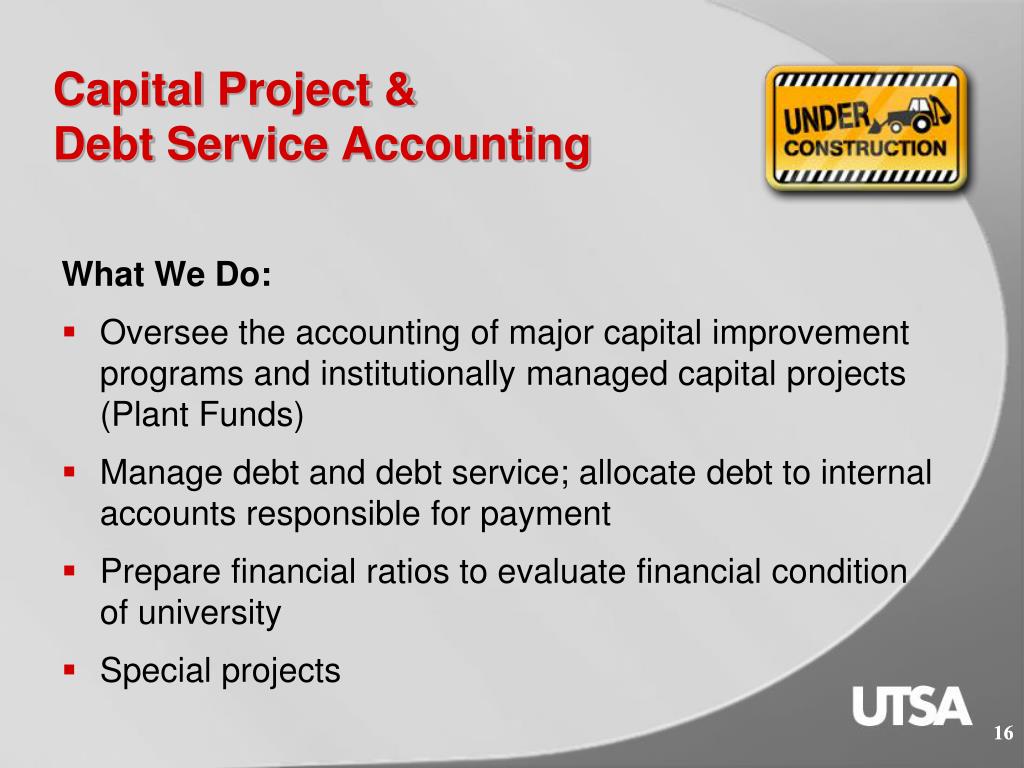 Capital Project &
Debt Service Accounting

UNDER
CONSTRUCTION

What We Do:

▪ Oversee the accounting of major capital improvement programs and institutionally managed capital projects (Plant Funds)

▪ Manage debt and debt service; allocate debt to internal accounts responsible for payment

▪ Prepare financial ratios to evaluate financial condition of university

▪ Special projects

UTSA

16